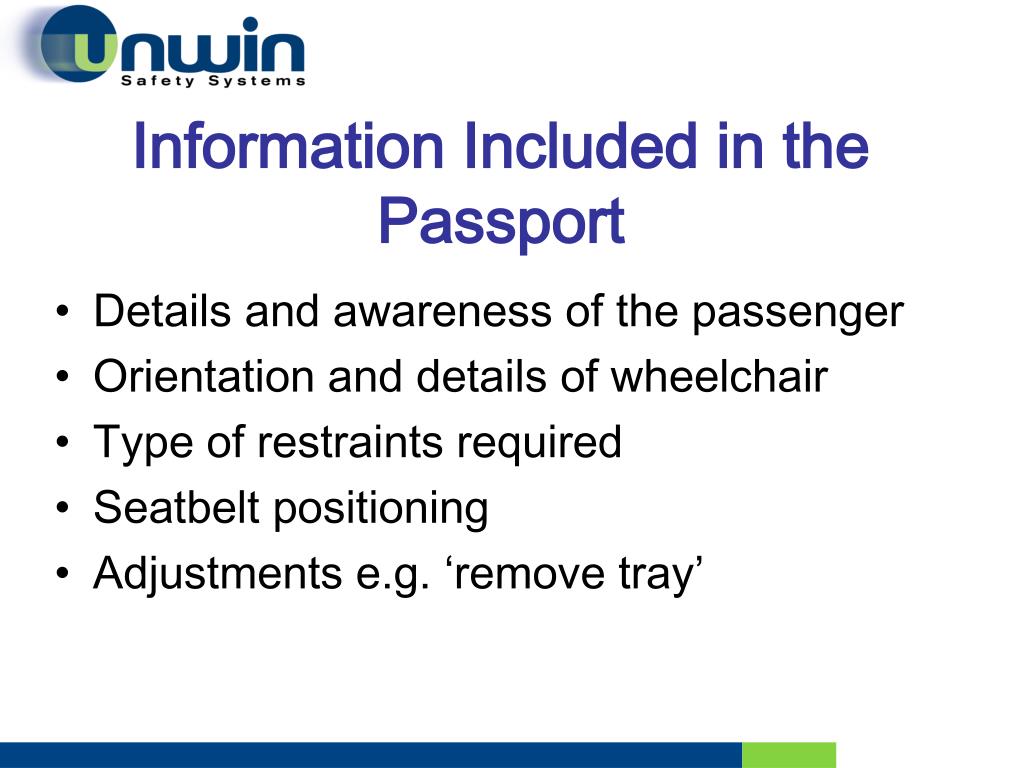 unwin
Safety Systems

Information Included in the Passport

• Details and awareness of the passenger
• Orientation and details of wheelchair
• Type of restraints required
• Seatbelt positioning
• Adjustments e.g. ‘remove tray’